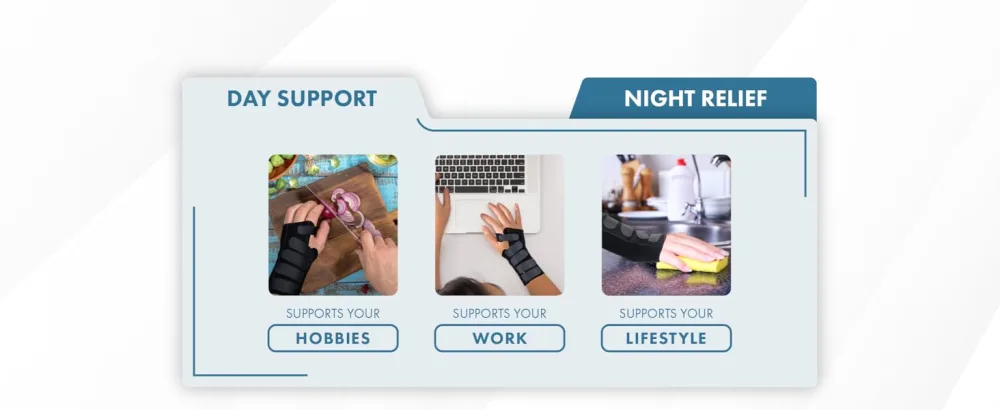 DAY SUPPORT

NIGHT RELIEF

SUPPORTS YOUR
HOBBIES

SUPPORTS YOUR
WORK

SUPPORTS YOUR
LIFESTYLE